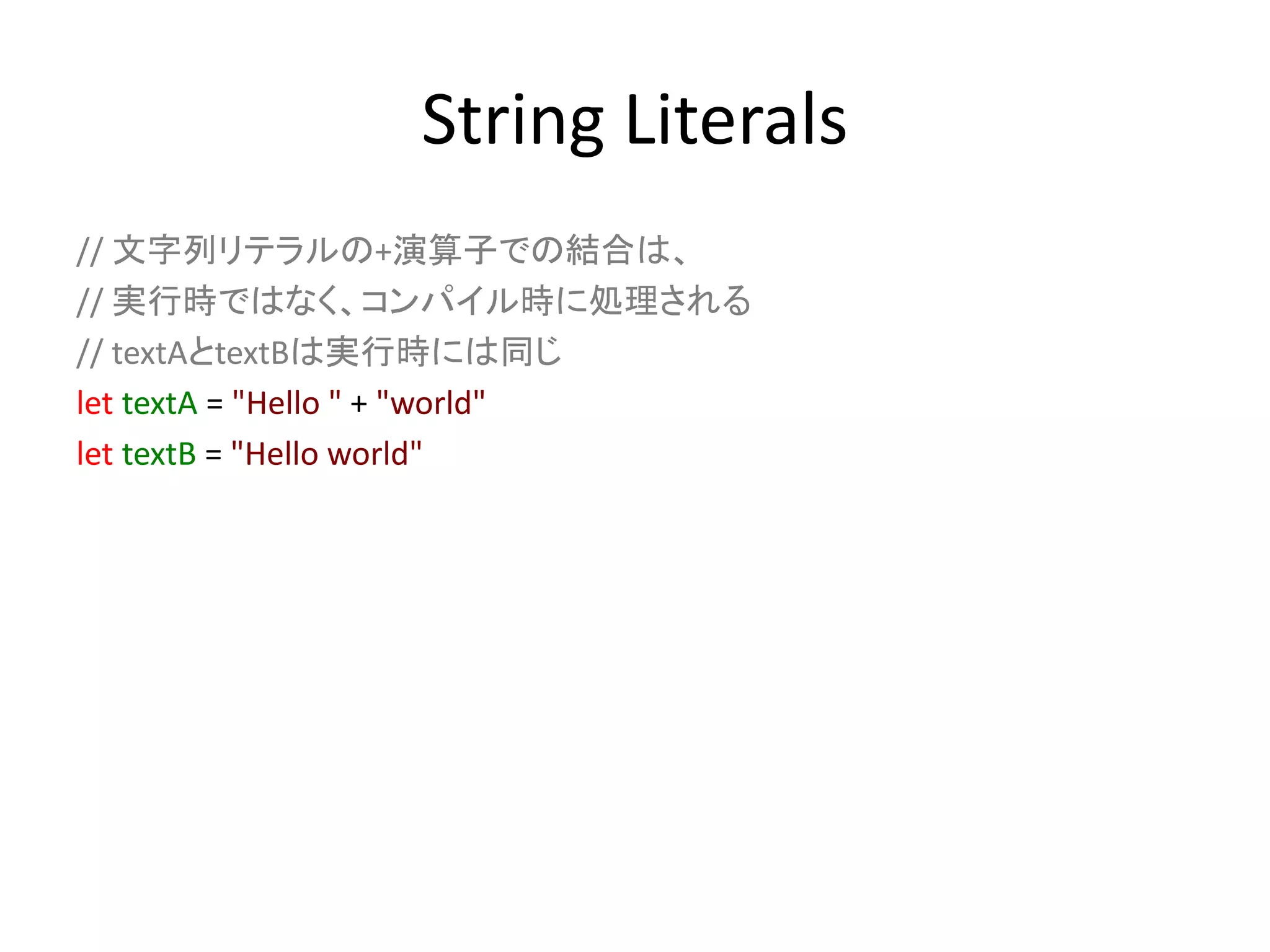 String Literals

// 文字列リテラルの+演算子での結合は、
// 実行時ではなく、コンパイル時に処理される
// textAとtextBは実行時には同じ
let textA = "Hello " + "world"
let textB = "Hello world"